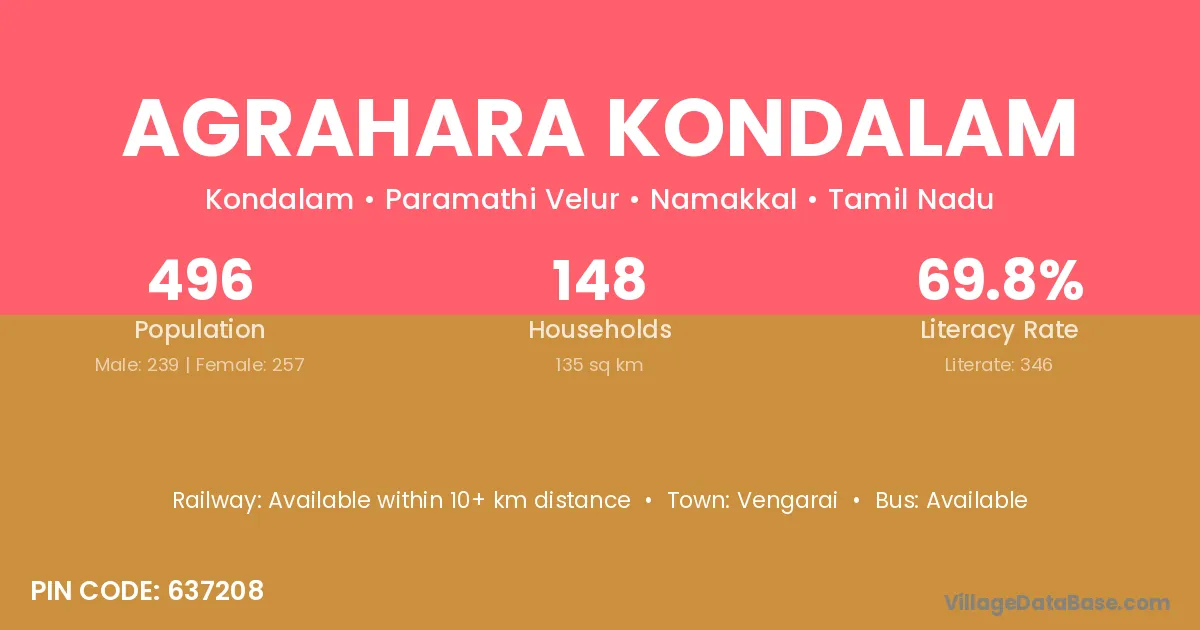 AGRAHARA KONDALAM

Kondalam • Paramathi Velur • Namakkal • Tamil Nadu

496
Population
Male: 239 | Female: 257

148
Households
135 sq km

69.8%
Literacy Rate
Literate: 346

Railway: Available within 10+ km distance • Town: Vengarai • Bus: Available

PIN CODE: 637208

VillageDataBase.com